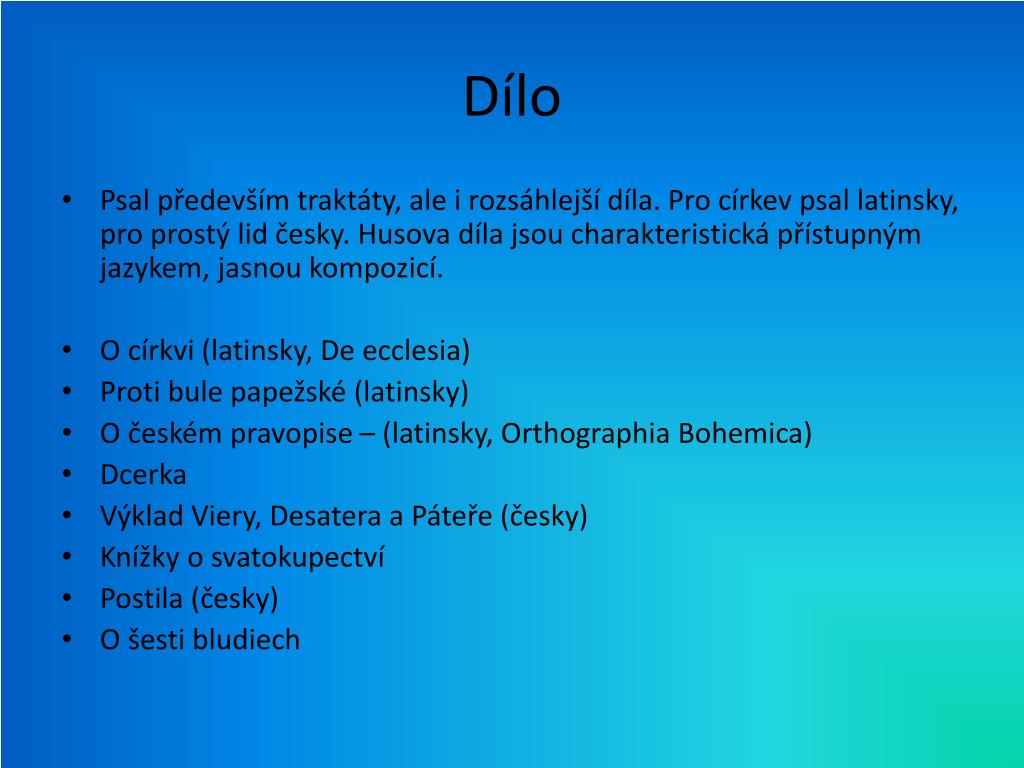 Dílo

• Psal především traktáty, ale i rozsáhlejší díla. Pro církev psal latinsky, pro prostý lid česky. Husova díla jsou charakteristická přístupným jazykem, jasnou kompozicí.

• O církvi (latinsky, De ecclesia)
• Proti bule papežské (latinsky)
• O českém pravopise – (latinsky, Orthographia Bohemica)
• Dcerka
• Výklad Viery, Desatera a Páteře (česky)
• Knížky o svatokupectví
• Postila (česky)
• O šesti bludiech